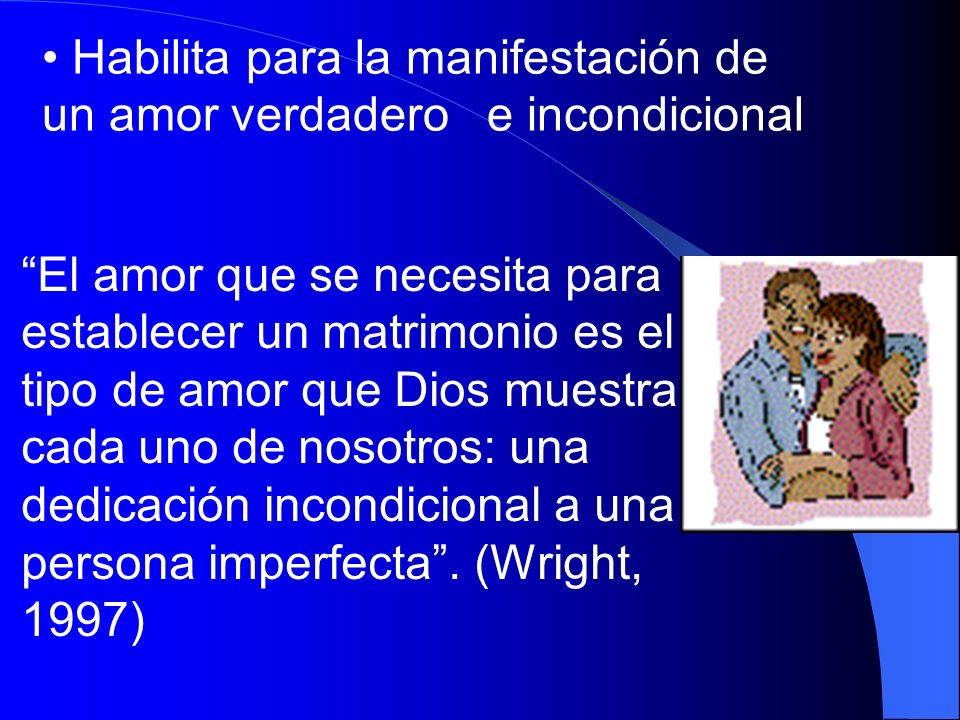 • Habilita para la manifestación de un amor verdadero e incondicional

“El amor que se necesita para establecer un matrimonio es el tipo de amor que Dios muestra cada uno de nosotros: una dedicación incondicional a una persona imperfecta”. (Wright, 1997)